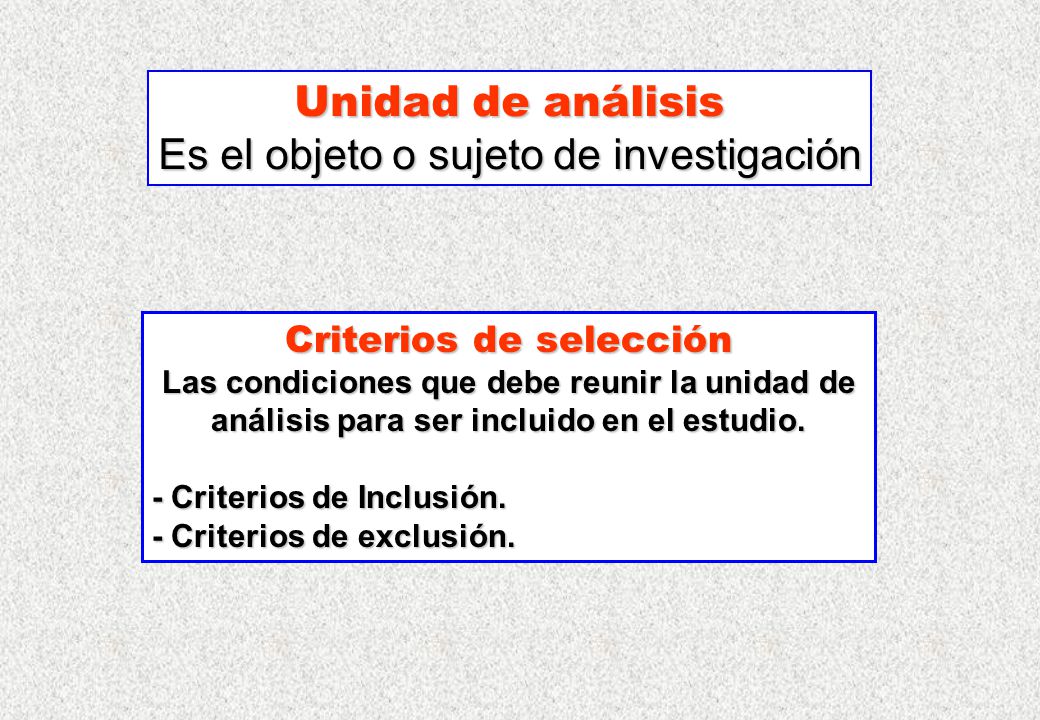 Unidad de análisis
Es el objeto o sujeto de investigación

Criterios de selección
Las condiciones que debe reunir la unidad de análisis para ser incluido en el estudio.

- Criterios de Inclusión.
- Criterios de exclusión.